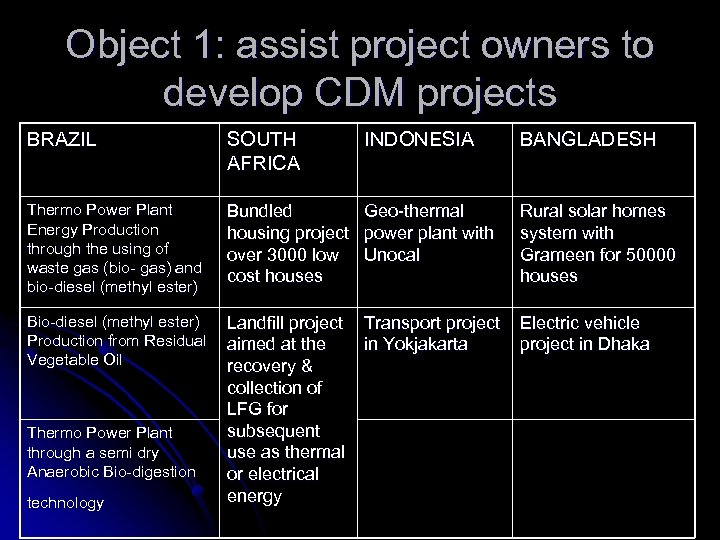 Object 1: assist project owners to develop CDM projects

| BRAZIL | SOUTH AFRICA | INDONESIA | BANGLADESH |
|---|---|---|---|
| Thermo Power Plant Energy Production through the using of waste gas (bio- gas) and bio-diesel (methyl ester) | Bundled housing project over 3000 low cost houses | Geo-thermal power plant with Unocal | Rural solar homes system with Grameen for 50000 houses |
| Bio-diesel (methyl ester) Production from Residual Vegetable Oil | Landfill project aimed at the recovery & collection of LFG for subsequent use as thermal or electrical energy | Transport project in Yokjakarta | Electric vehicle project in Dhaka |
| Thermo Power Plant through a semi dry Anaerobic Bio-digestion technology | | | |